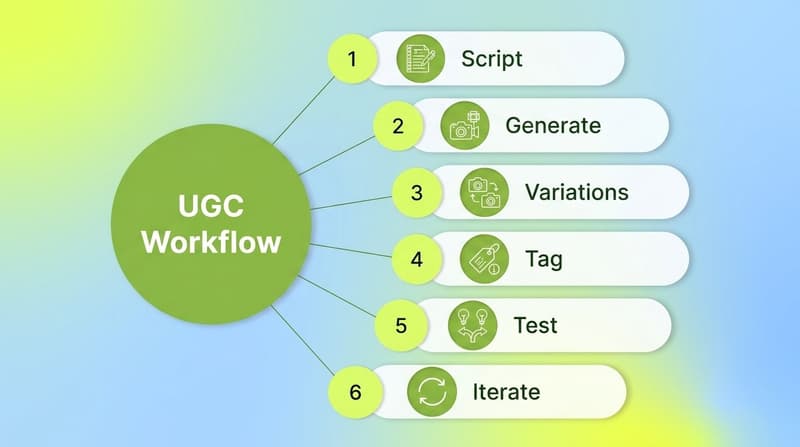 UGC Workflow

1 Script

2 Generate

3 Variations

4 Tag

5 Test

6 Iterate